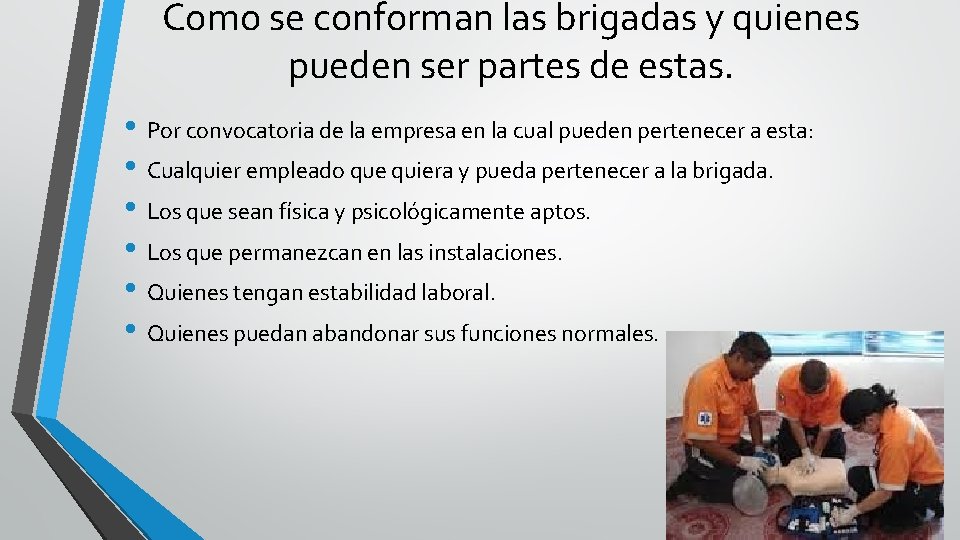 Como se conforman las brigadas y quienes pueden ser partes de estas.

• Por convocatoria de la empresa en la cual pueden pertenecer a esta:
• Cualquier empleado que quiera y pueda pertenecer a la brigada.
• Los que sean física y psicológicamente aptos.
• Los que permanezcan en las instalaciones.
• Quienes tengan estabilidad laboral.
• Quienes puedan abandonar sus funciones normales.